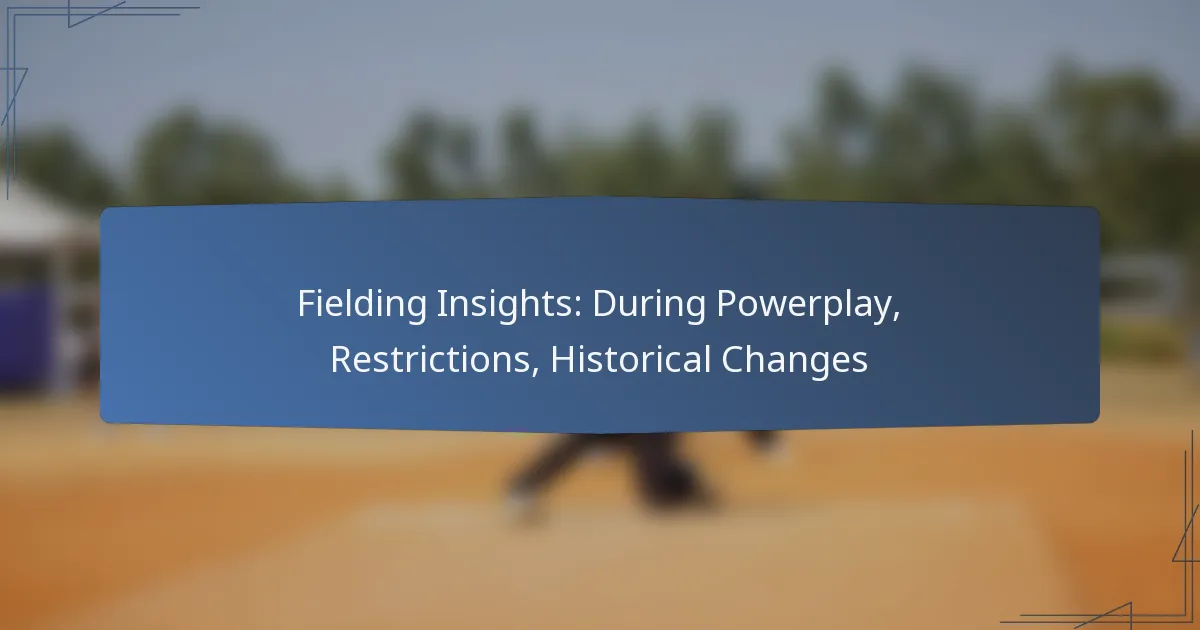 Fielding Insights: During Powerplay, Restrictions, Historical Changes